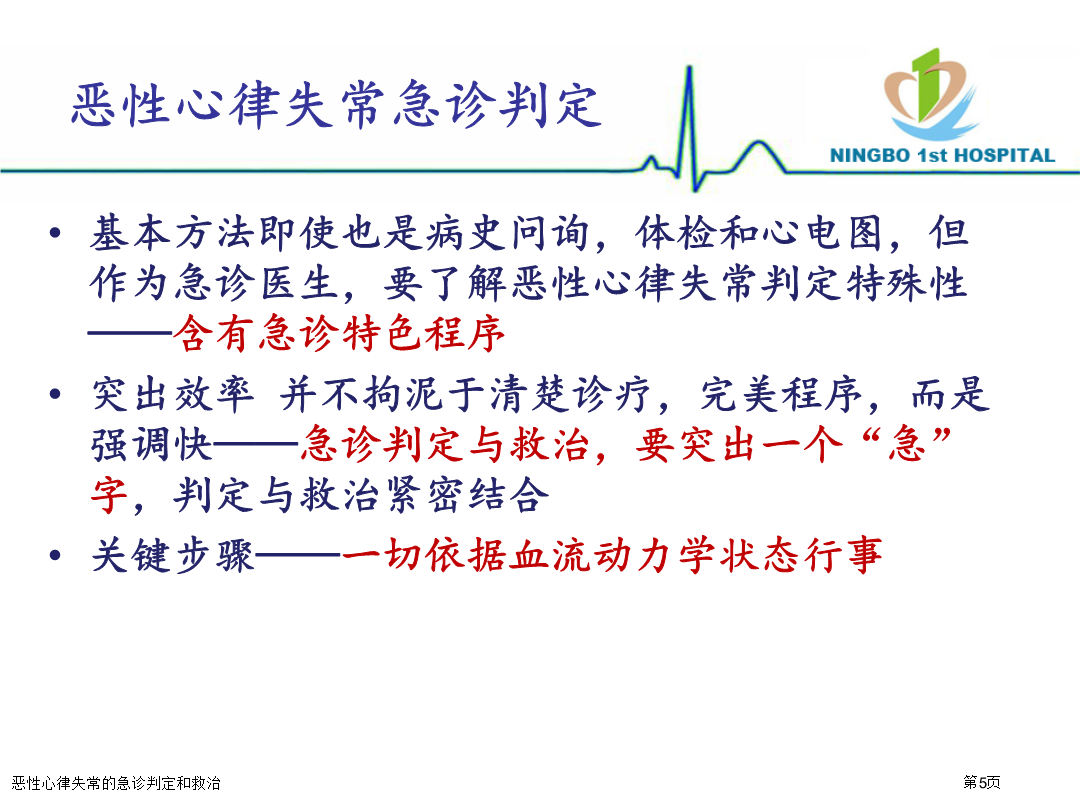 恶性心律失常急诊判定

NINGBO 1st HOSPITAL

• 基本方法即使也是病史问询，体检和心电图，但作为急诊医生，要了解恶性心律失常判定特殊性——含有急诊特色程序

• 突出效率 并不拘泥于清楚诊疗，完美程序，而是强调快——急诊判定与救治，要突出一个“急”字，判定与救治紧密结合

• 关键步骤——一切依据血流动力学状态行事

恶性心律失常的急诊判定和救治

第5页